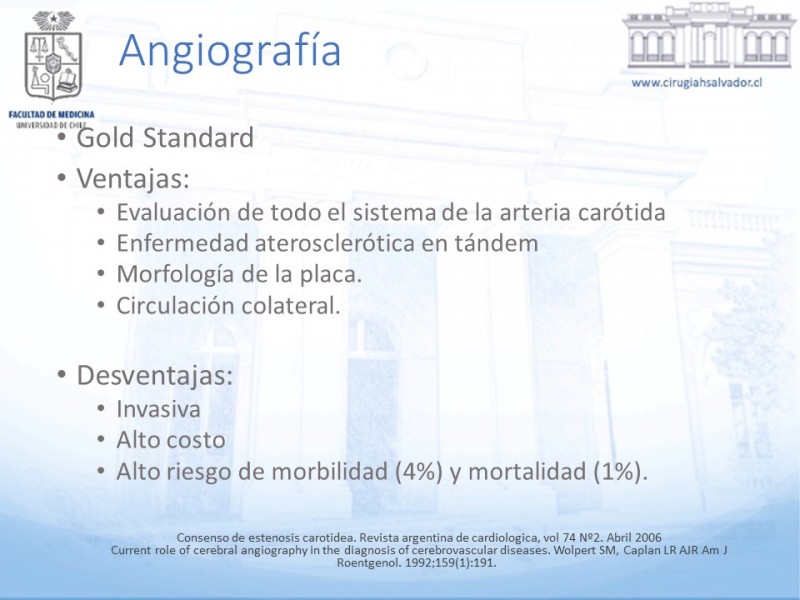 FACULTAD DE MEDICINA
UNIVERSIDAD DE CHILE

Angiografía

www.cirugiahsalvador.cl

• Gold Standard
• Ventajas:
  • Evaluación de todo el sistema de la arteria carótida
  • Enfermedad aterosclerótica en tándem
  • Morfología de la placa.
  • Circulación colateral.

• Desventajas:
  • Invasiva
  • Alto costo
  • Alto riesgo de morbilidad (4%) y mortalidad (1%).

Consenso de estenosis carotidea. Revista argentina de cardiologica, vol 74 Nº2. Abril 2006
Current role of cerebral angiography in the diagnosis of cerebrovascular diseases. Wolpert SM, Caplan LR AJR Am J Roentgenol. 1992;159(1):191.